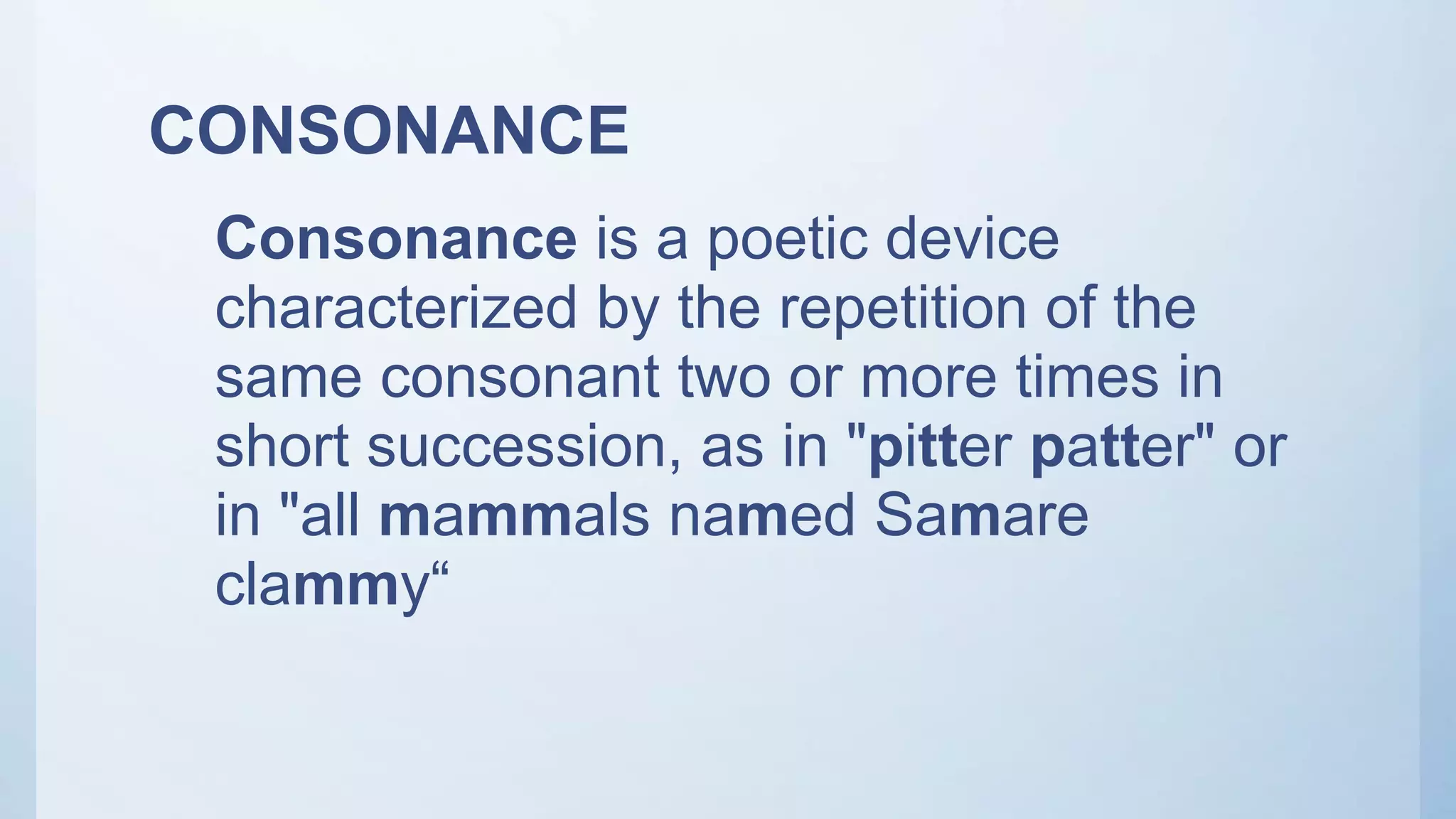 CONSONANCE

Consonance is a poetic device characterized by the repetition of the same consonant two or more times in short succession, as in "pitter patter" or in "all mammals named Samare clammy“